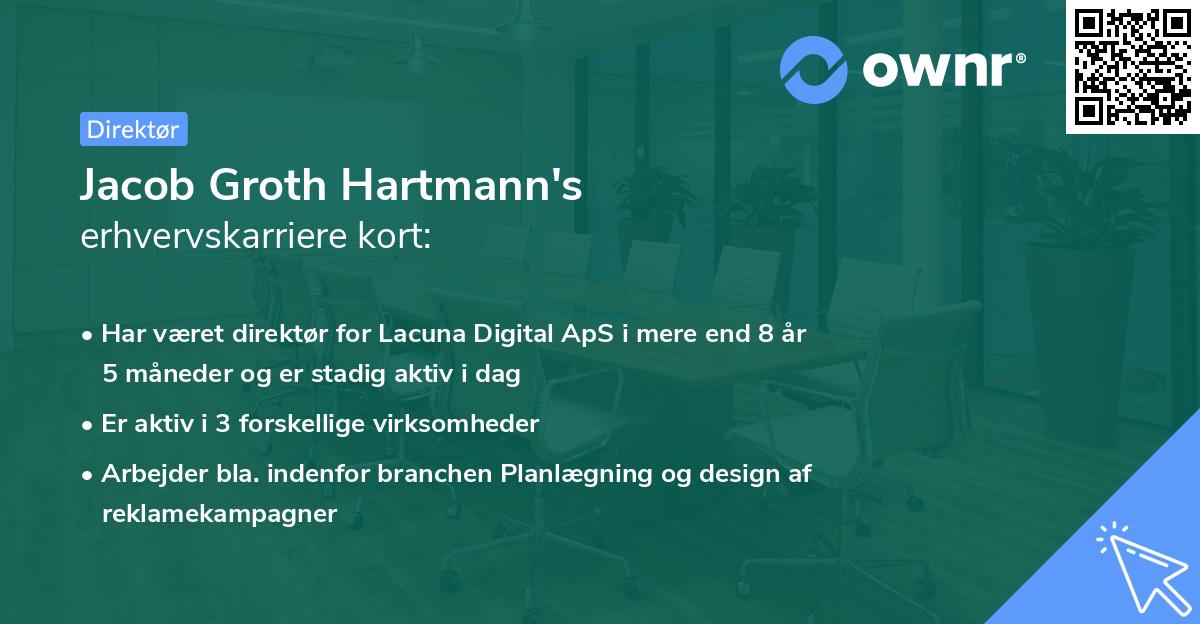 ownr®

Direktør

Jacob Groth Hartmann's
erhvervskarriere kort:

• Har været direktør for Lacuna Digital ApS i mere end 8 år 5 måneder og er stadig aktiv i dag

• Er aktiv i 3 forskellige virksomheder

• Arbejder bla. indenfor branchen Planlægning og design af reklamekampagner